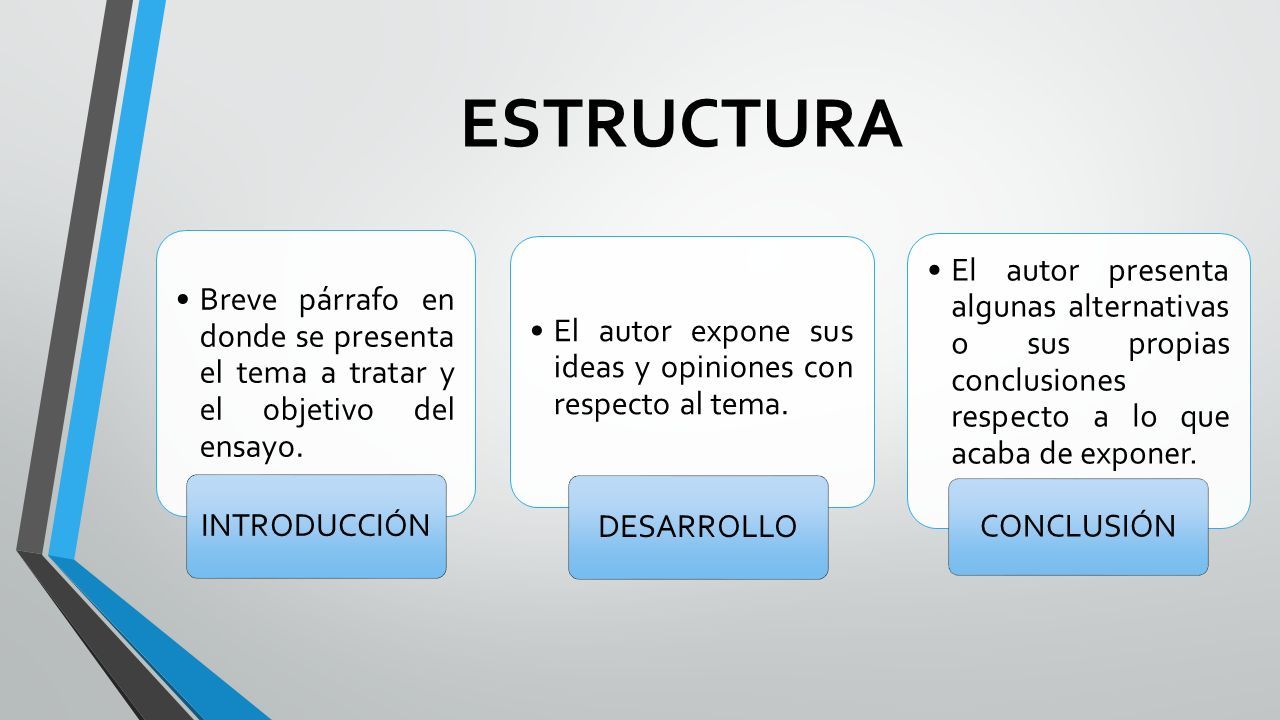 ESTRUCTURA

• Breve párrafo en donde se presenta el tema a tratar y el objetivo del ensayo.

INTRODUCCIÓN

• El autor expone sus ideas y opiniones con respecto al tema.

DESARROLLO

• El autor presenta algunas alternativas o sus propias conclusiones respecto a lo que acaba de exponer.

CONCLUSIÓN